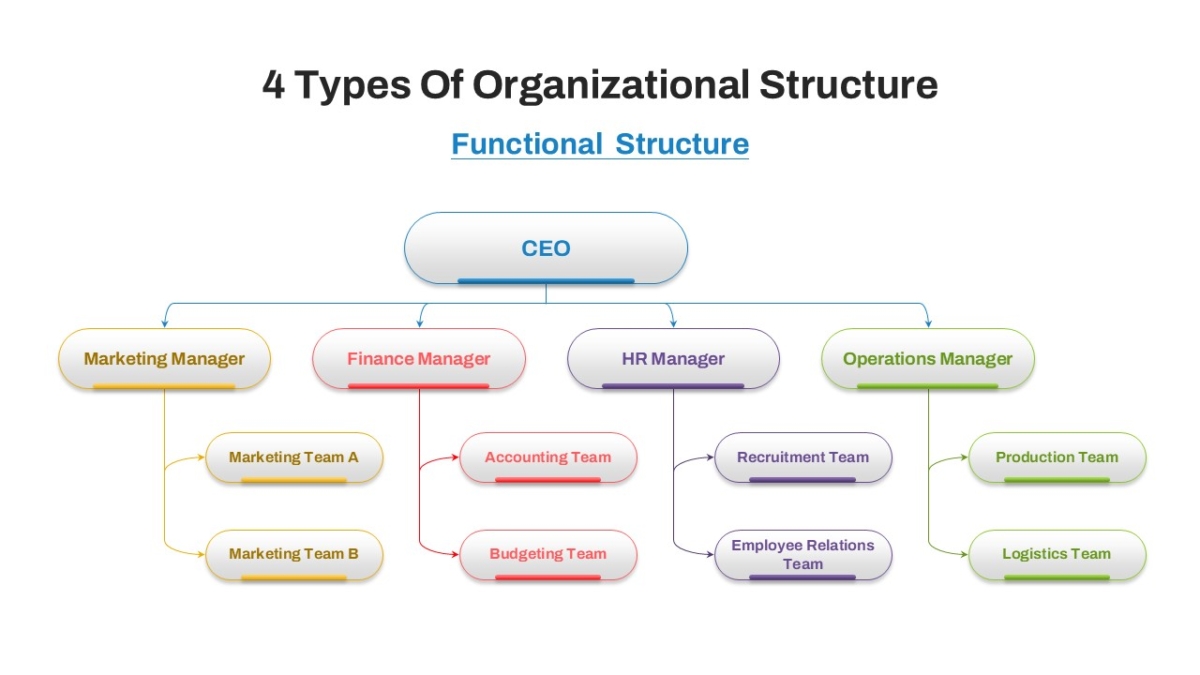 4 Types Of Organizational Structure

Functional Structure

CEO

Marketing Manager

Finance Manager

HR Manager

Operations Manager

Marketing Team A

Marketing Team B

Accounting Team

Budgeting Team

Recruitment Team

Employee Relations Team

Production Team

Logistics Team